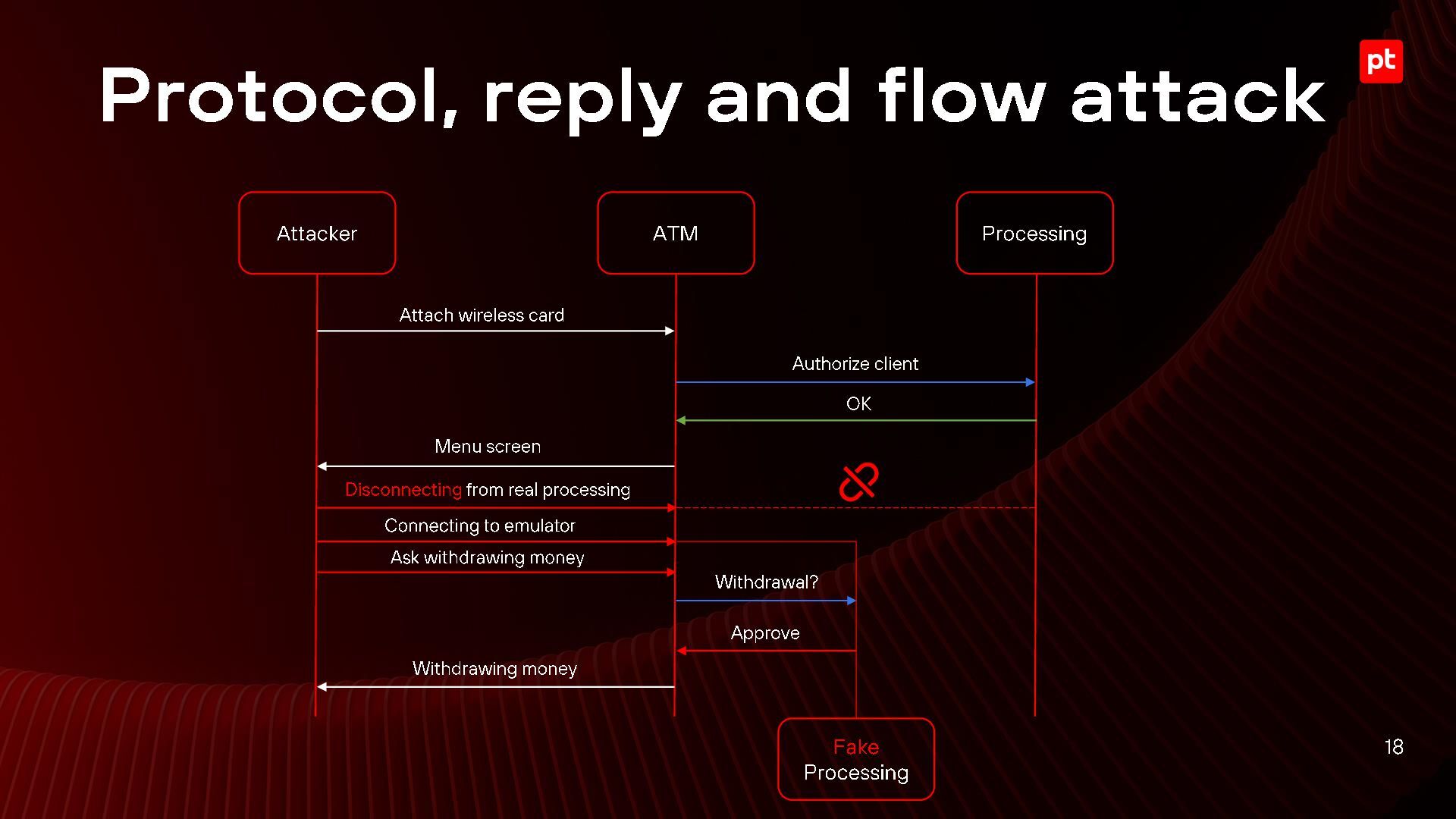 Protocol, reply and flow attack

pt

Attacker

ATM

Processing

Attach wireless card

Authorize client

OK

Menu screen

Disconnecting from real processing

Connecting to emulator

Ask withdrawing money

Withdrawal?

Approve

Withdrawing money

Fake Processing

18